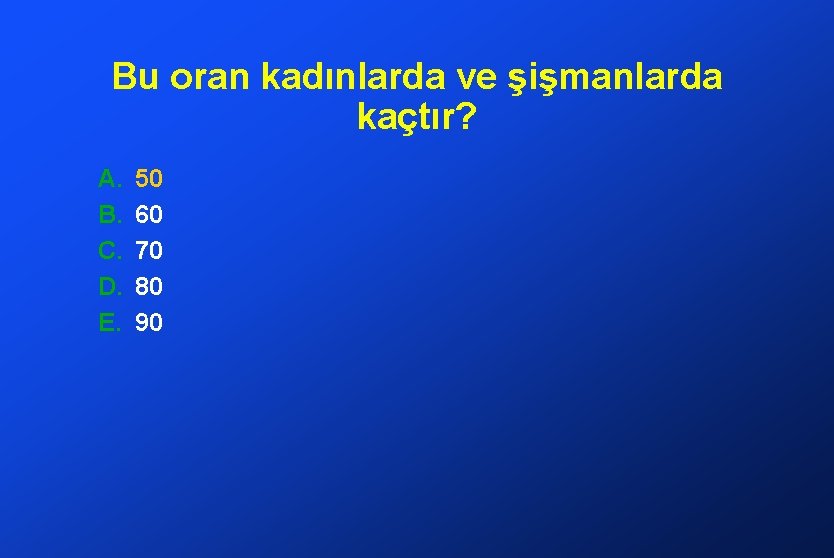 Bu oran kadınlarda ve şişmanlarda kaçtır?

A. 50
B. 60
C. 70
D. 80
E. 90